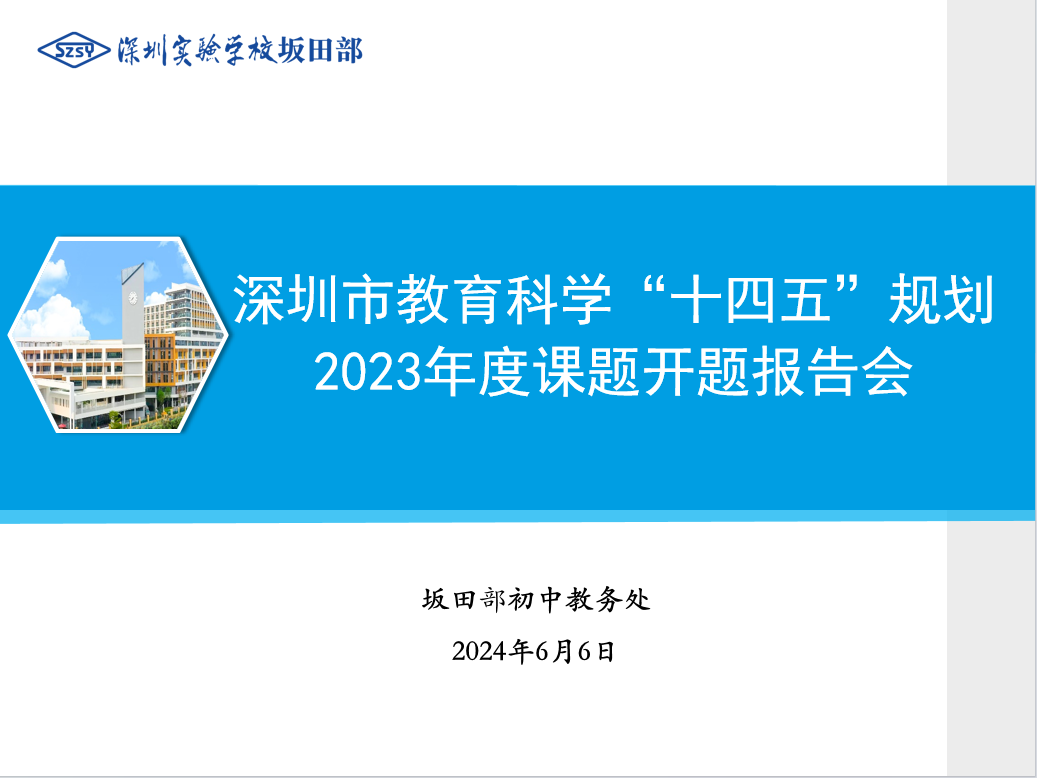 SZSY 深圳实验学校坂田部

深圳市教育科学“十四五”规划
2023年度课题开题报告会

坂田部初中教务处

2024年6月6日